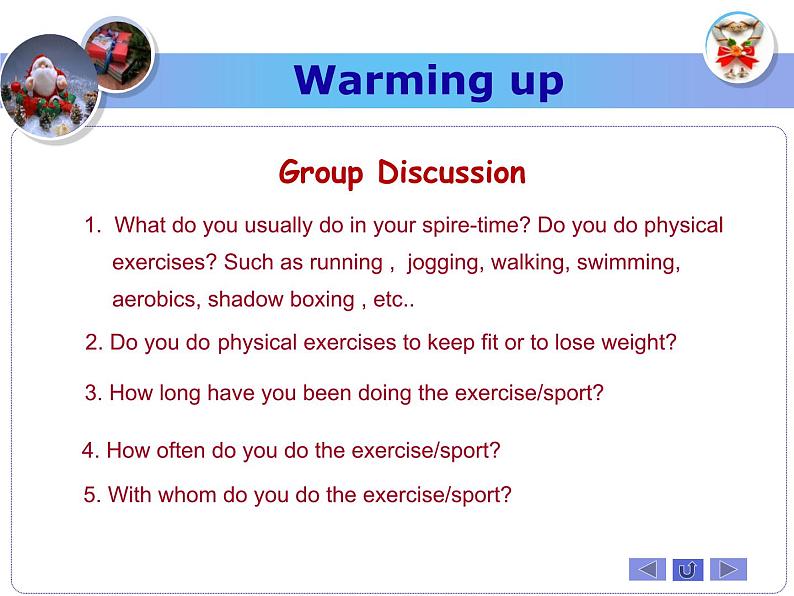 Warming up

Group Discussion

1. What do you usually do in your spire-time? Do you do physical exercises? Such as running , jogging, walking, swimming, aerobics, shadow boxing , etc..

2. Do you do physical exercises to keep fit or to lose weight?

3. How long have you been doing the exercise/sport?

4. How often do you do the exercise/sport?

5. With whom do you do the exercise/sport?